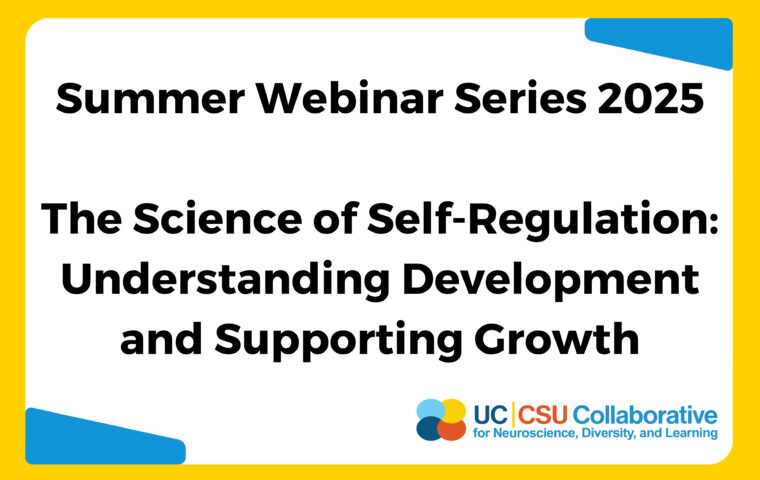 Summer Webinar Series 2025

The Science of Self-Regulation: Understanding Development and Supporting Growth

UC | CSU Collaborative for Neuroscience, Diversity, and Learning